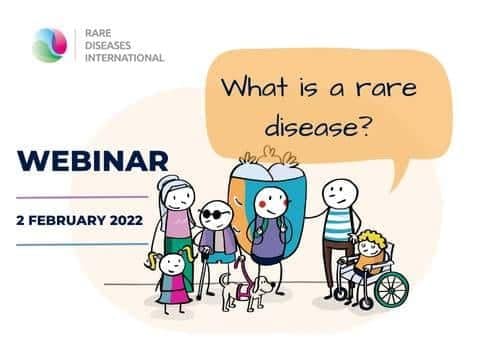 RARE
DISEASES
INTERNATIONAL

What is a rare disease?

WEBINAR

2 FEBRUARY 2022